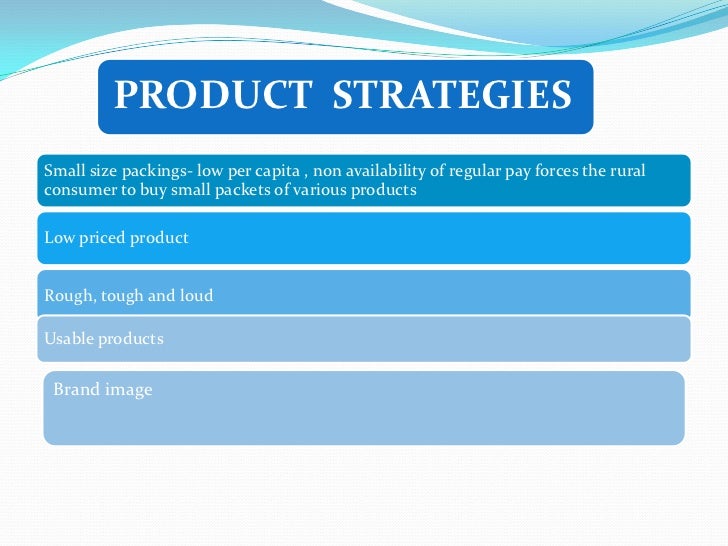 PRODUCT STRATEGIES

Small size packings- low per capita , non availability of regular pay forces the rural consumer to buy small packets of various products

Low priced product

Rough, tough and loud

Usable products

Brand image